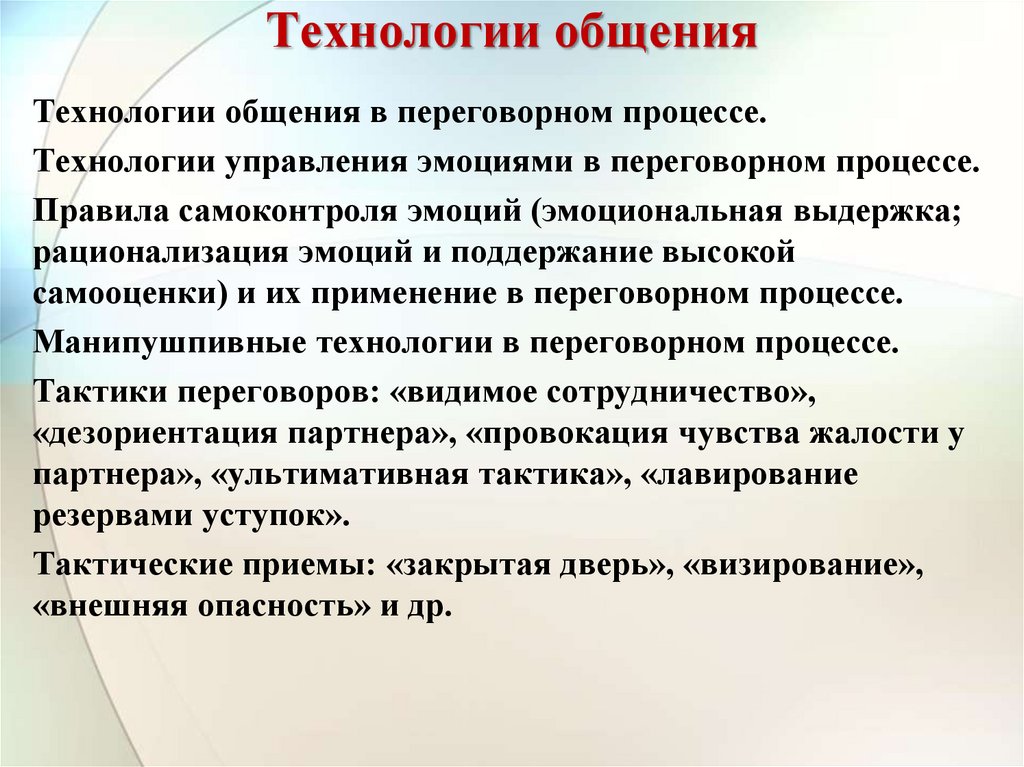 Технологии общения

Технологии общения в переговорном процессе.

Технологии управления эмоциями в переговорном процессе.

Правила самоконтроля эмоций (эмоциональная выдержка; рационализация эмоций и поддержание высокой самооценки) и их применение в переговорном процессе.

Манипушпивные технологии в переговорном процессе.

Тактики переговоров: «видимое сотрудничество», «дезориентация партнера», «провокация чувства жалости у партнера», «ультимативная тактика», «лавирование резервами уступок».

Тактические приемы: «закрытая дверь», «визирование», «внешняя опасность» и др.